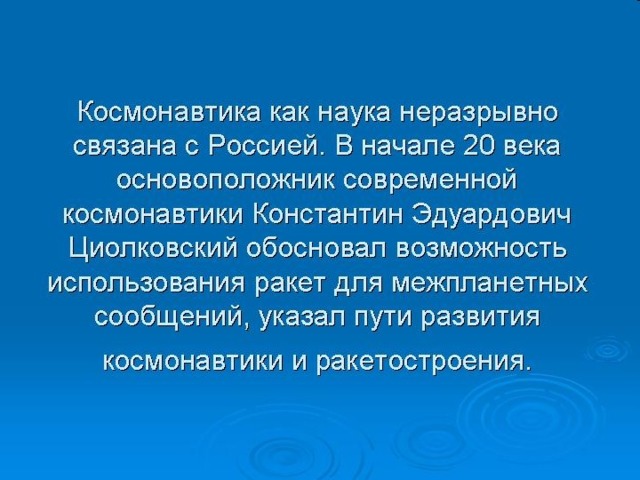 Космонавтика как наука неразрывно связана с Россией. В начале 20 века основоположник современной космонавтики Константин Эдуардович Циолковский обосновал возможность использования ракет для межпланетных сообщений, указал пути развития космонавтики и ракетостроения.